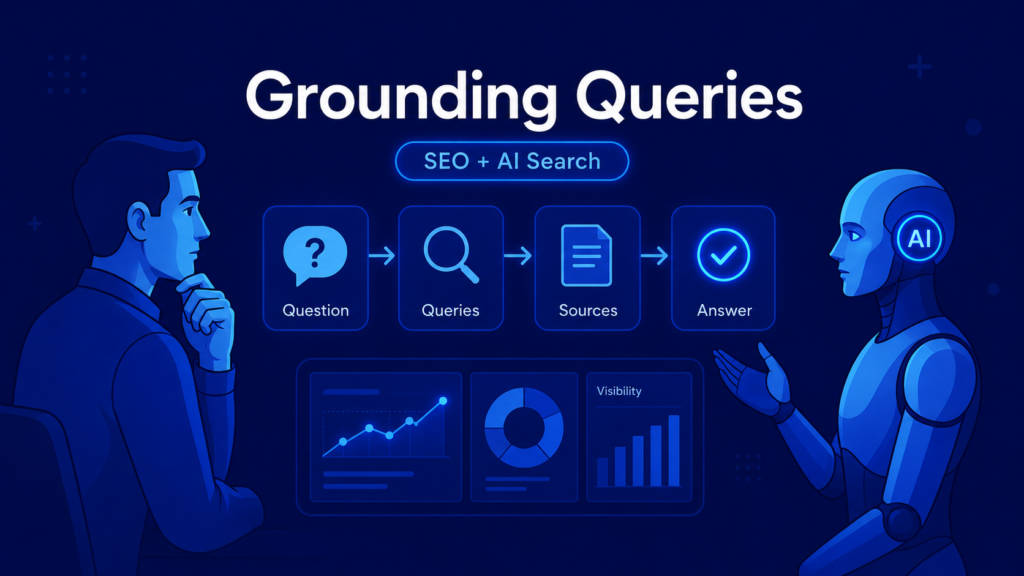 Grounding Queries

SEO + AI Search

?

Question

Queries

Sources

Answer

AI

Visibility